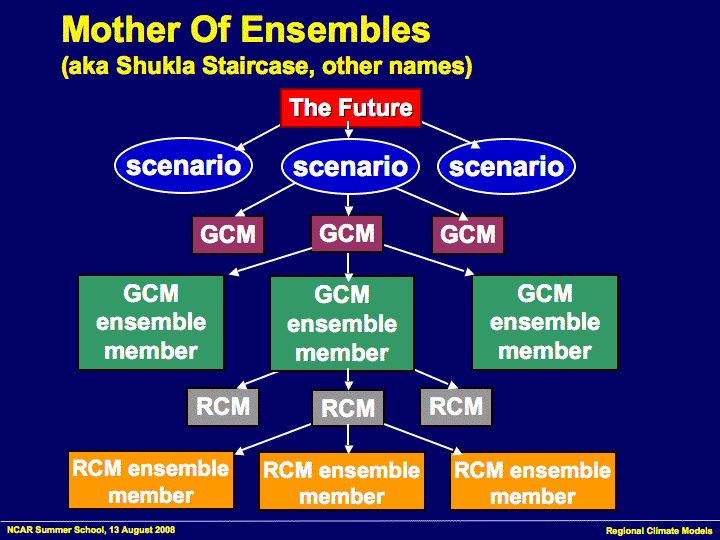 Mother Of Ensembles
(aka Shukla Staircase, other names)

The Future

scenario
scenario
scenario

GCM
GCM
GCM

GCM ensemble member
GCM ensemble member
GCM ensemble member

RCM
RCM
RCM

RCM ensemble member
RCM ensemble member
RCM ensemble member

NCAR Summer School, 13 August 2008
Regional Climate Models